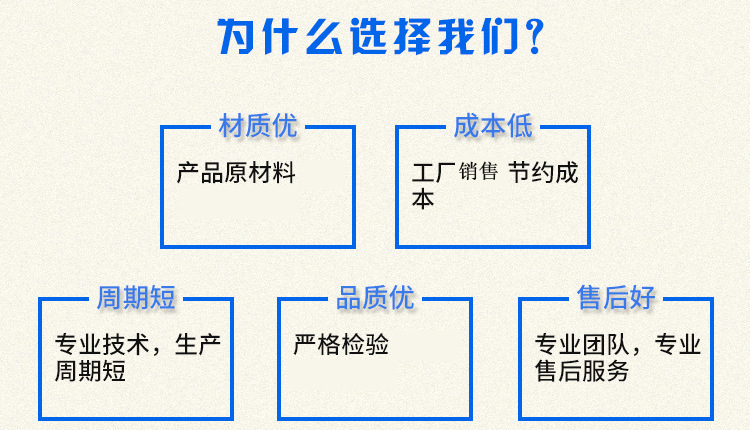 为什么选择我们？

材质优

产品原材料

成本低

工厂销售 节约成本

周期短

专业技术，生产周期短

品质优

严格检验

售后好

专业团队，专业售后服务